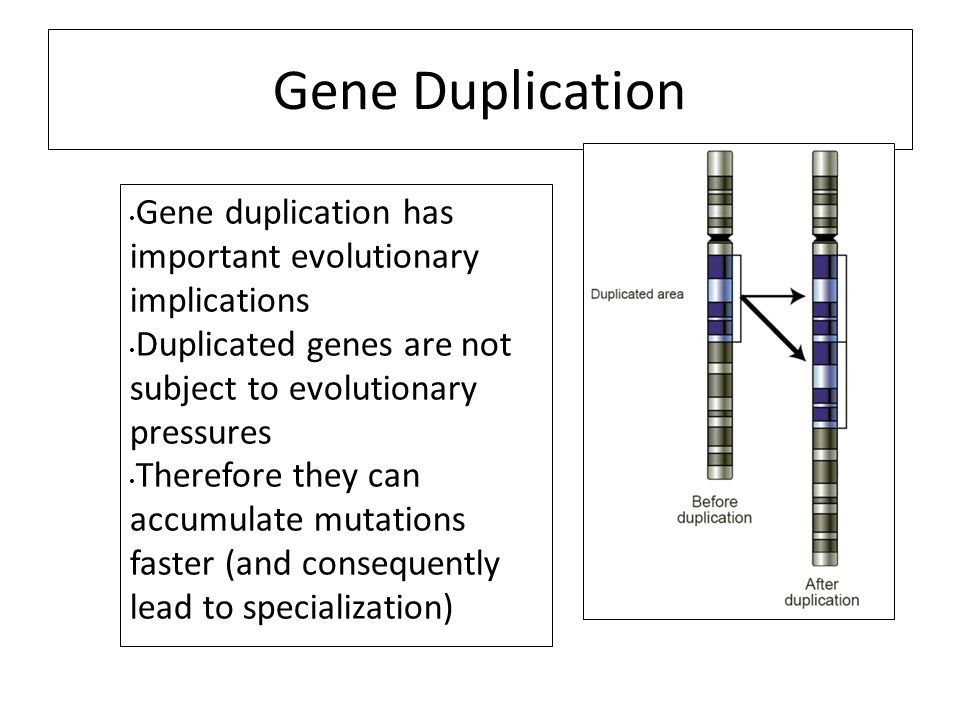 Gene Duplication

•Gene duplication has important evolutionary implications
•Duplicated genes are not subject to evolutionary pressures
•Therefore they can accumulate mutations faster (and consequently lead to specialization)

Duplicated area

Before duplication

After duplication